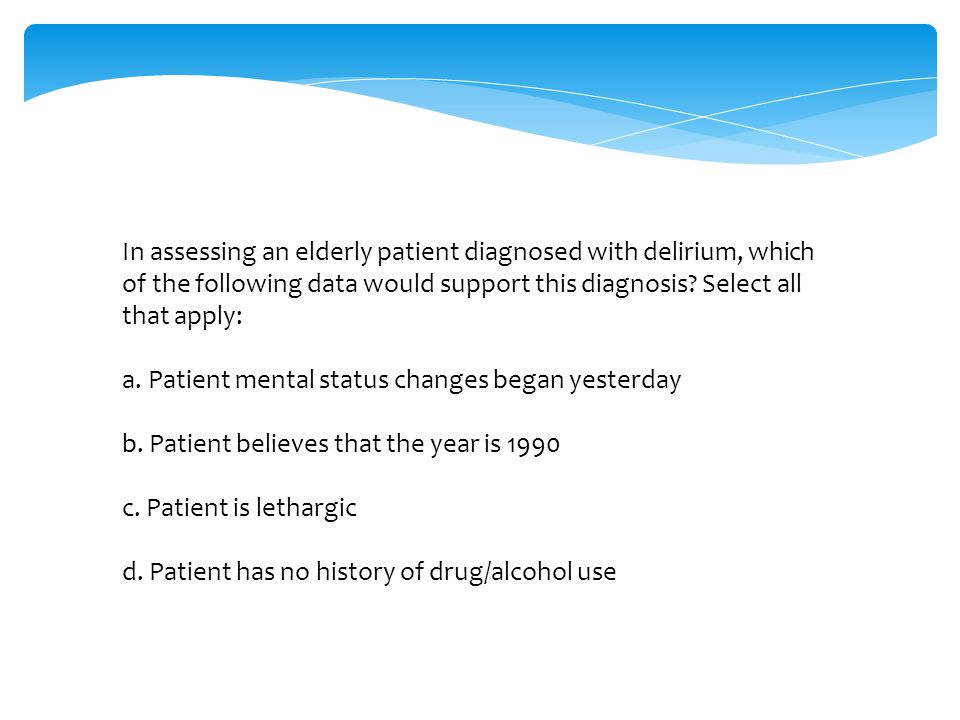 In assessing an elderly patient diagnosed with delirium, which of the following data would support this diagnosis? Select all that apply:

a. Patient mental status changes began yesterday

b. Patient believes that the year is 1990

c. Patient is lethargic

d. Patient has no history of drug/alcohol use